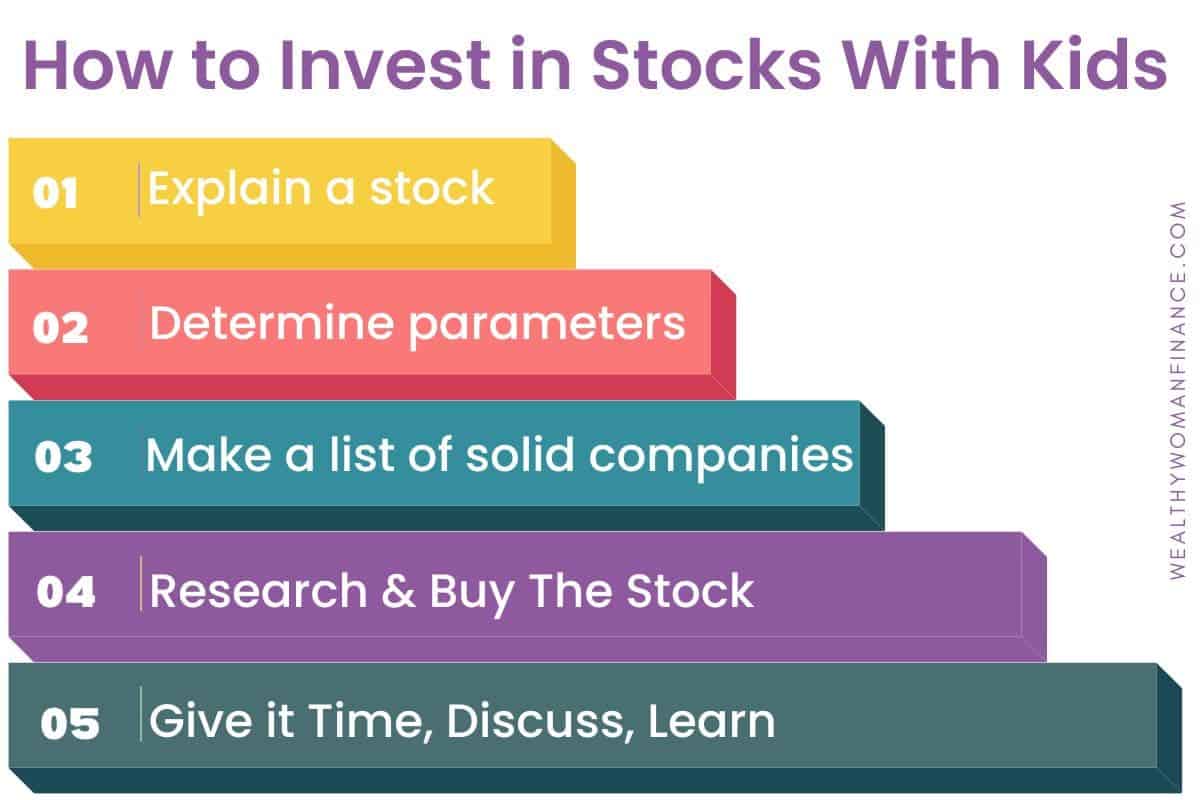 How to Invest in Stocks With Kids

01 Explain a stock

02 Determine parameters

03 Make a list of solid companies

04 Research & Buy The Stock

05 Give it Time, Discuss, Learn

WEALTHYWOMANFINANCE.COM